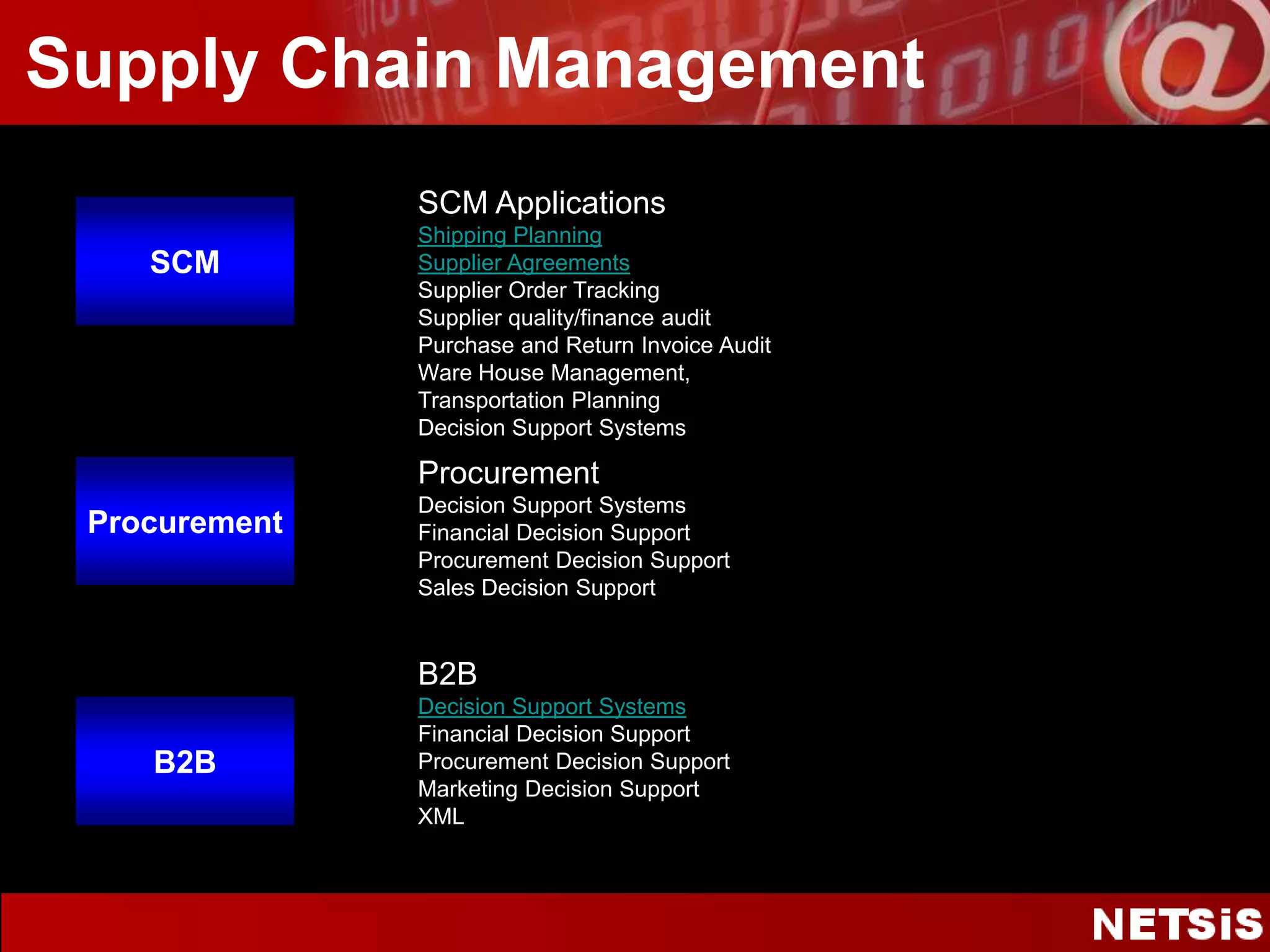 Supply Chain Management

SCM

Procurement

B2B

SCM Applications
Shipping Planning
Supplier Agreements
Supplier Order Tracking
Supplier quality/finance audit
Purchase and Return Invoice Audit
Ware House Management,
Transportation Planning
Decision Support Systems

Procurement
Decision Support Systems
Financial Decision Support
Procurement Decision Support
Sales Decision Support

B2B
Decision Support Systems
Financial Decision Support
Procurement Decision Support
Marketing Decision Support
XML

NETSiS